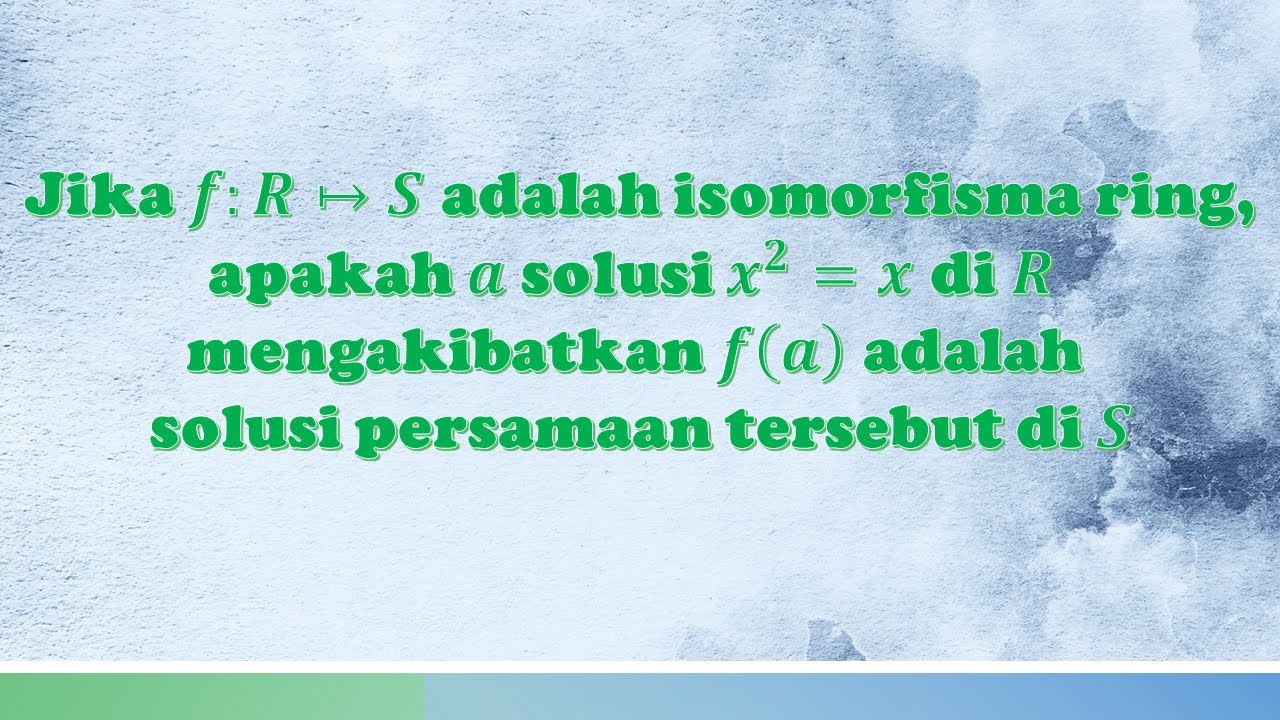 Jika $f: R \mapsto S$ adalah isomorfisma ring, apakah $a$ solusi $x^2 = x$ di $R$ mengakibatkan $f(a)$ adalah solusi persamaan tersebut di $S$